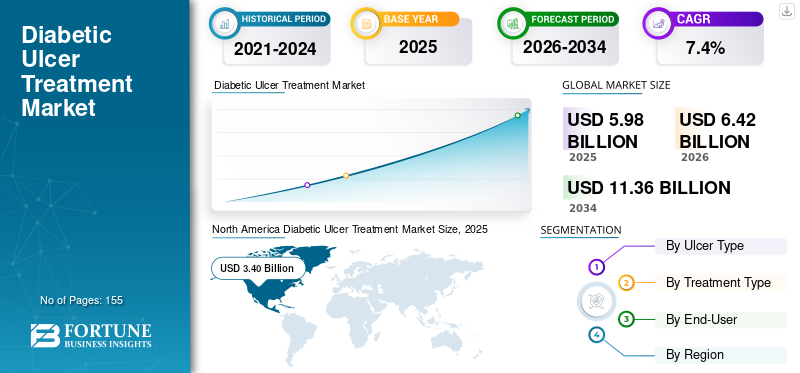 Diabetic Ulcer Treatment Market

No of Pages: 155

FORTUNE BUSINESS INSIGHTS

HISTORICAL PERIOD
2021-2024

BASE YEAR
2025

FORECAST PERIOD
2026-2034

CAGR
7.4%

Diabetic Ulcer Treatment Market

GLOBAL MARKET SIZE

USD 5.98 BILLION
2025

USD 6.42 BILLION
2026

USD 11.36 BILLION
2034

North America Diabetic Ulcer Treatment Market Size, 2025

USD 3.40 Billion

SEGMENTATION

1 By Ulcer Type
2 By Treatment Type
3 By End-User
4 By Region